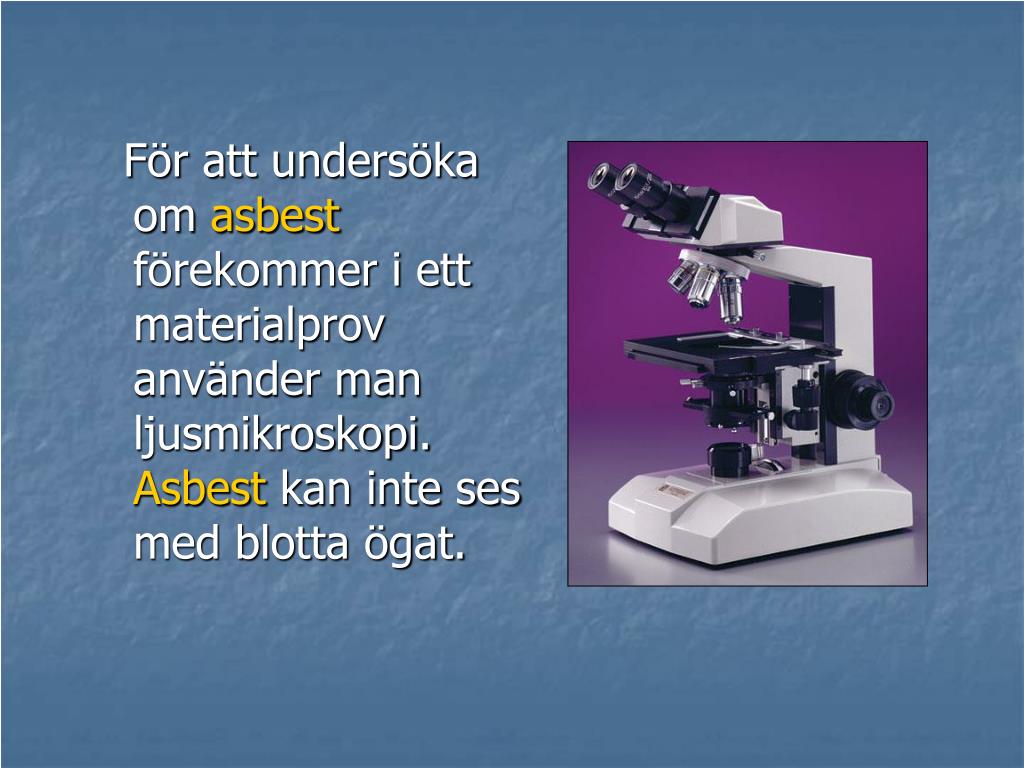 För att undersöka om asbest förekommer i ett materialprov använder man ljusmikroskopi. Asbest kan inte ses med blotta ögat.